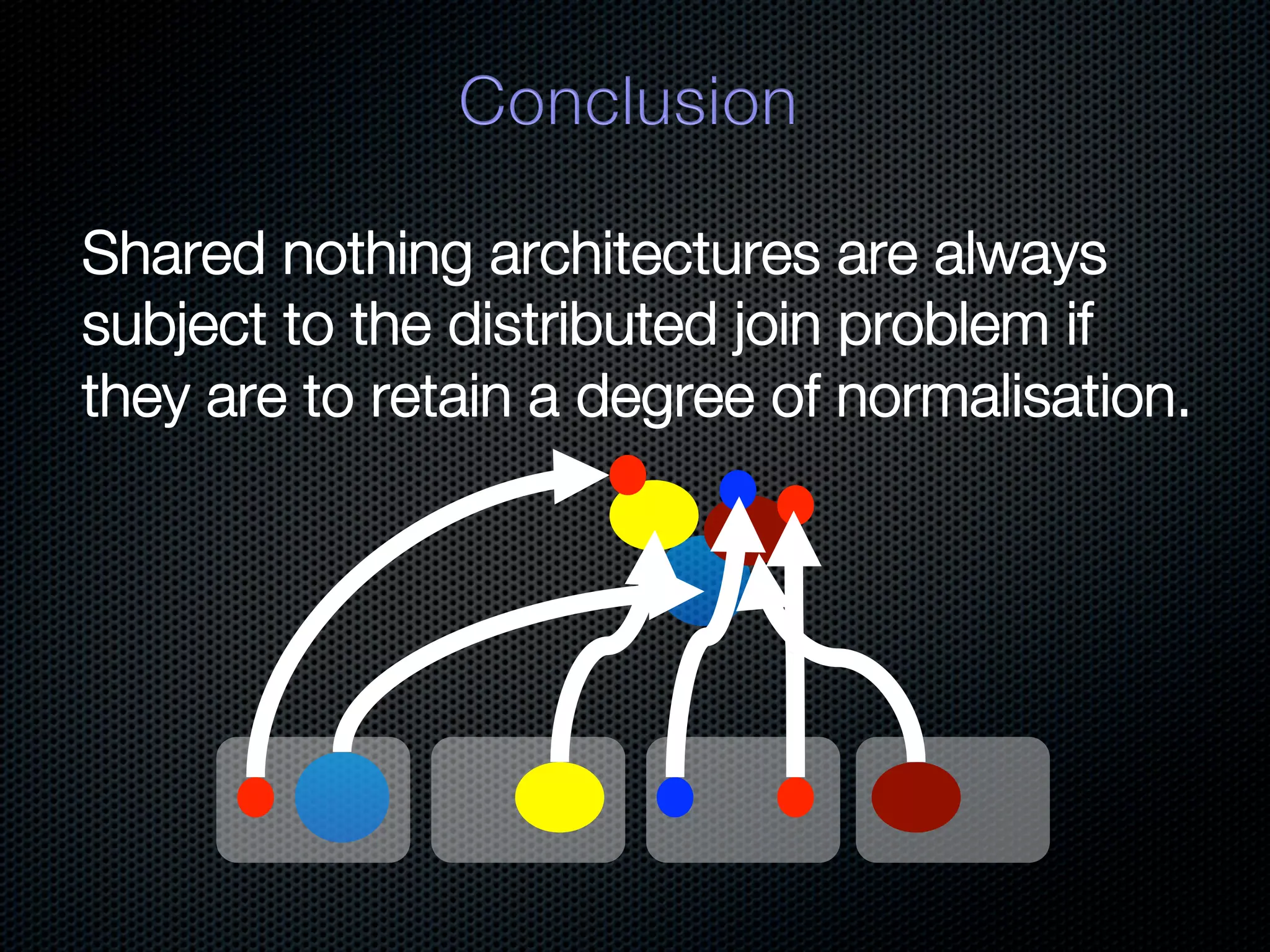 Conclusion

Shared nothing architectures are always subject to the distributed join problem if they are to retain a degree of normalisation.